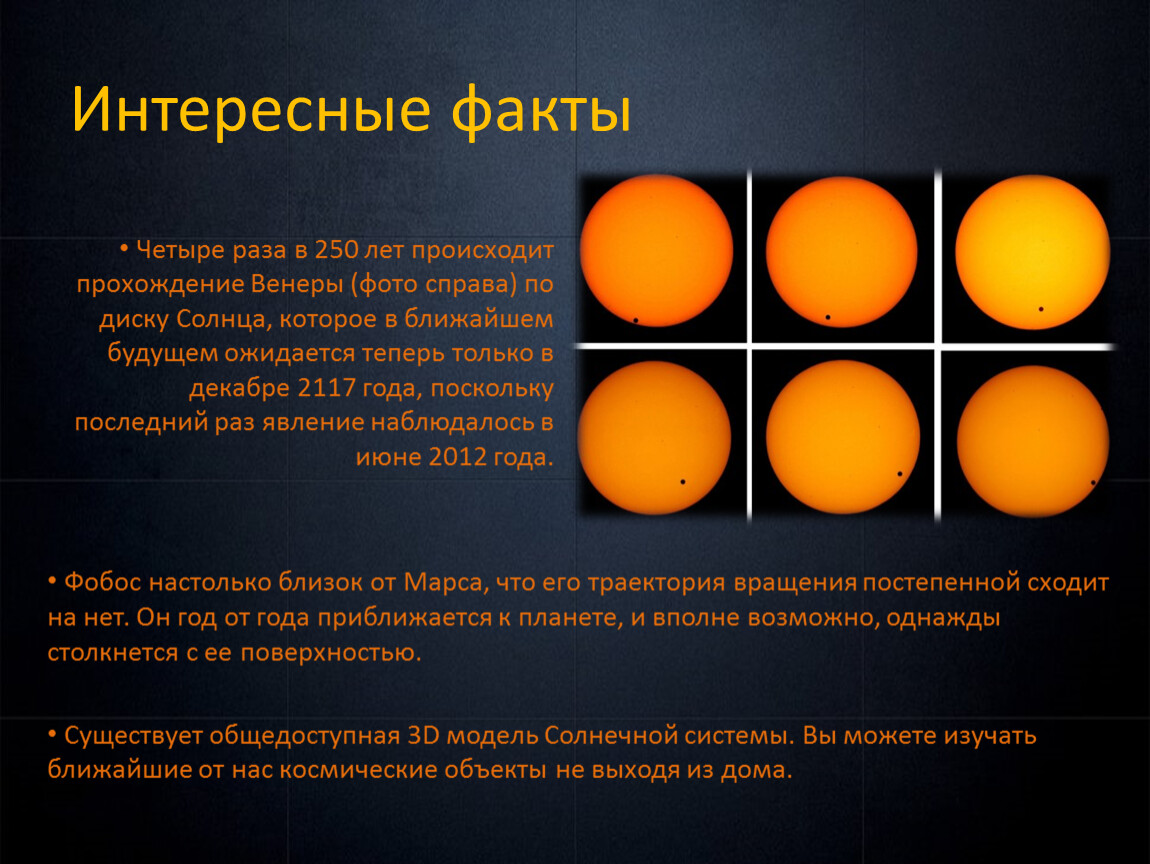 Интересные факты

• Четыре раза в 250 лет происходит прохождение Венеры (фото справа) по диску Солнца, которое в ближайшем будущем ожидается теперь только в декабре 2117 года, поскольку последний раз явление наблюдалось в июне 2012 года.

• Фобос настолько близок от Марса, что его траектория вращения постепенной сходит на нет. Он год от года приближается к планете, и вполне возможно, однажды столкнется с ее поверхностью.

• Существует общедоступная 3D модель Солнечной системы. Вы можете изучать ближайшие от нас космические объекты не выходя из дома.